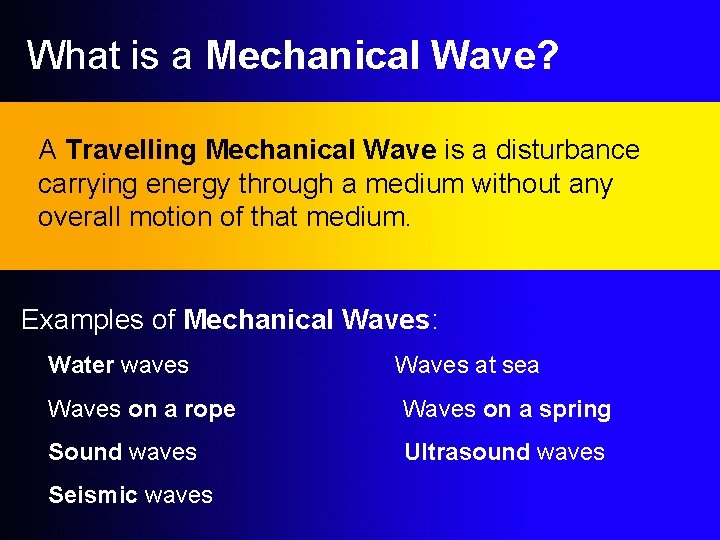 What is a Mechanical Wave?

A Travelling Mechanical Wave is a disturbance carrying energy through a medium without any overall motion of that medium.

Examples of Mechanical Waves:

Water waves

Waves on a rope

Sound waves

Seismic waves

Waves at sea

Waves on a spring

Ultrasound waves